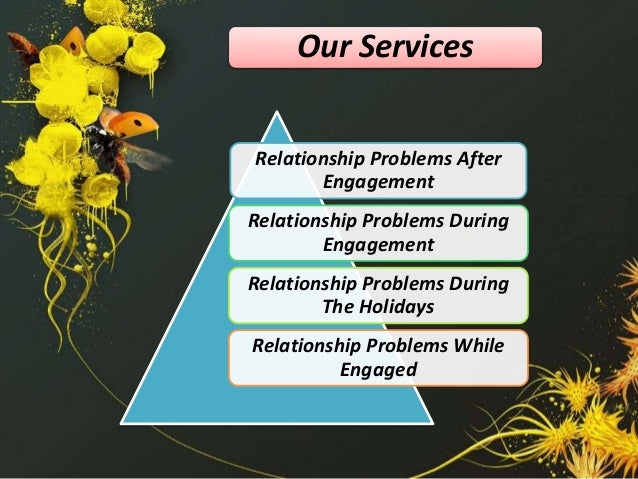 Our Services

Relationship Problems After Engagement

Relationship Problems During Engagement

Relationship Problems During The Holidays

Relationship Problems While Engaged